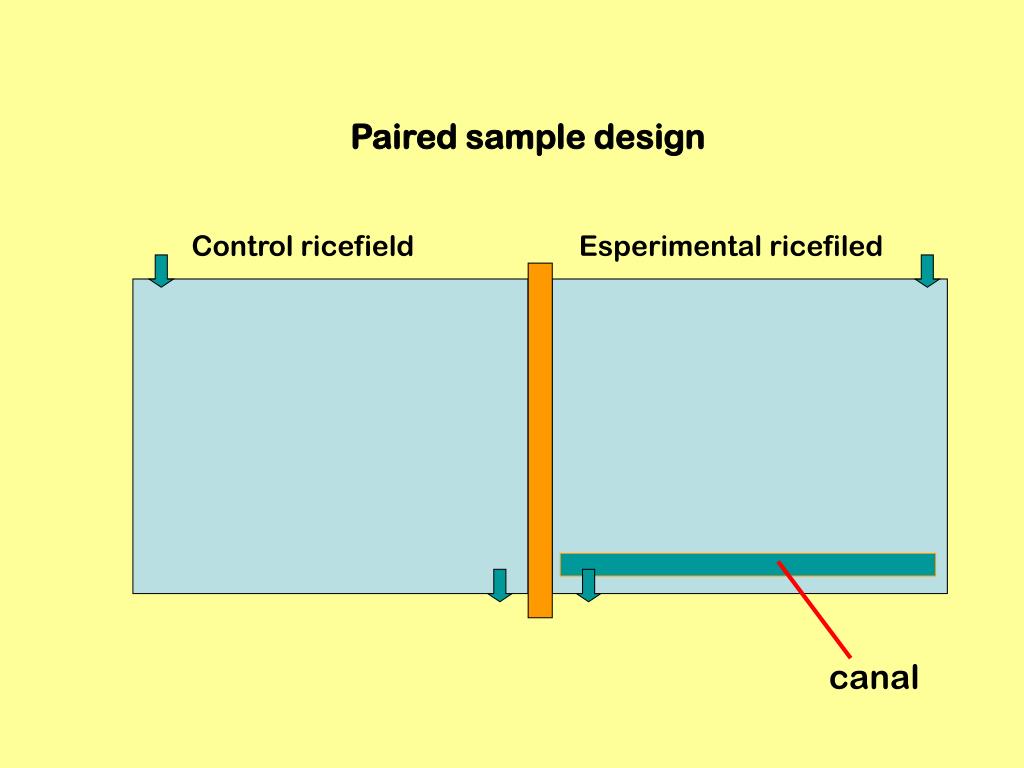 Paired sample design

Control ricefield

Esperimental ricefiled

canal